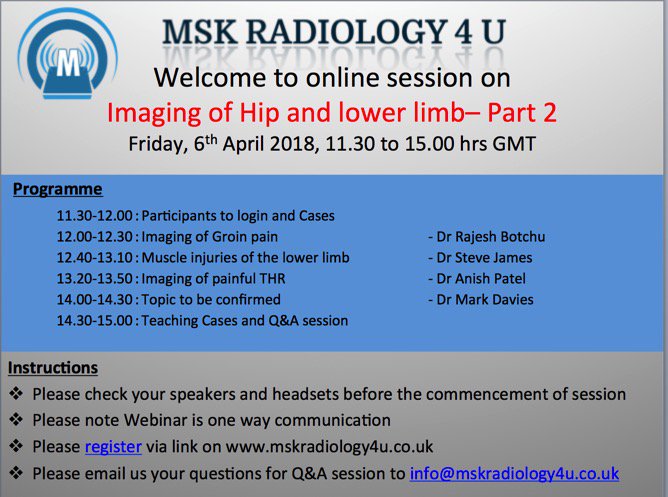 M

MSK RADIOLOGY 4 U

Welcome to online session on

Imaging of Hip and lower limb– Part 2

Friday, 6$^{th}$ April 2018, 11.30 to 15.00 hrs GMT

Programme

11.30-12.00 : Participants to login and Cases
12.00-12.30 : Imaging of Groin pain - Dr Rajesh Botchu
12.40-13.10 : Muscle injuries of the lower limb - Dr Steve James
13.20-13.50 : Imaging of painful THR - Dr Anish Patel
14.00-14.30 : Topic to be confirmed - Dr Mark Davies
14.30-15.00 : Teaching Cases and Q&A session

Instructions

❖ Please check your speakers and headsets before the commencement of session
❖ Please note Webinar is one way communication
❖ Please register via link on www.mskradiology4u.co.uk
❖ Please email us your questions for Q&A session to info@mskradiology4u.co.uk